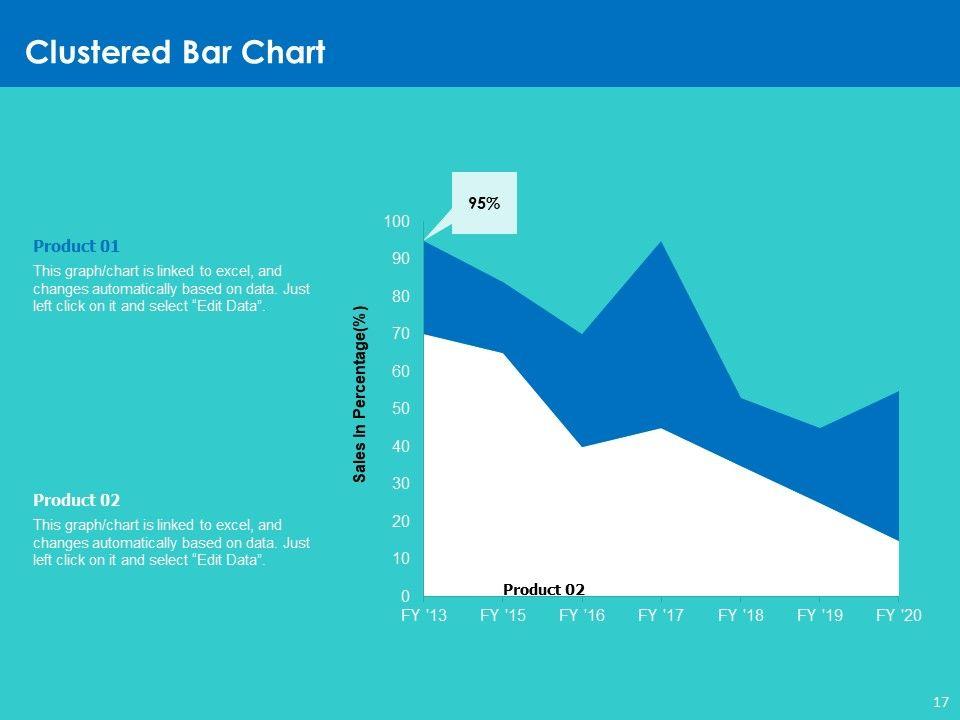 Clustered Bar Chart

Product 01
This graph/chart is linked to excel, and changes automatically based on data. Just left click on it and select "Edit Data".

Product 02
This graph/chart is linked to excel, and changes automatically based on data. Just left click on it and select "Edit Data".

95%

Sales In Percentage(%)

100
90
80
70
60
50
40
30
20
10
0

Product 02

FY '13 FY '15 FY '16 FY '17 FY '18 FY '19 FY '20

17